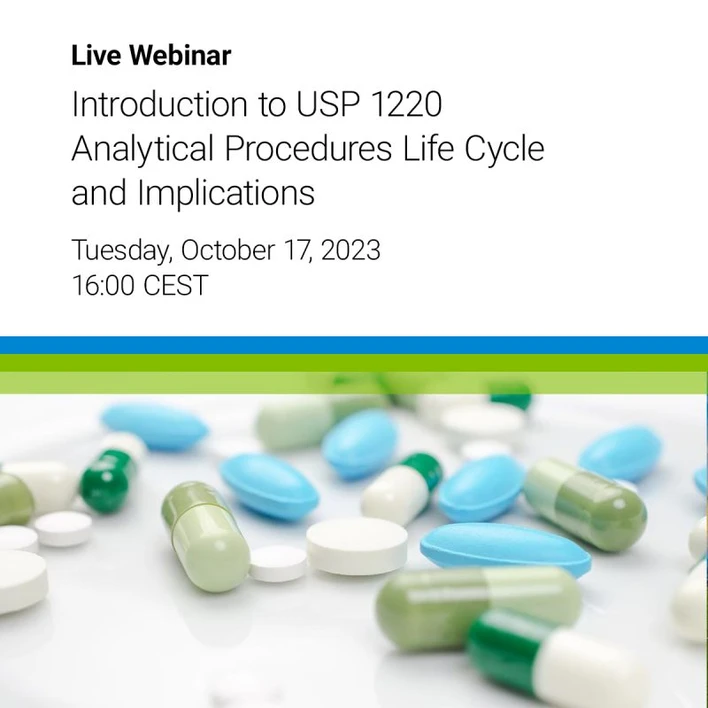 Live Webinar

Introduction to USP 1220 Analytical Procedures Life Cycle and Implications

Tuesday, October 17, 2023
16:00 CEST